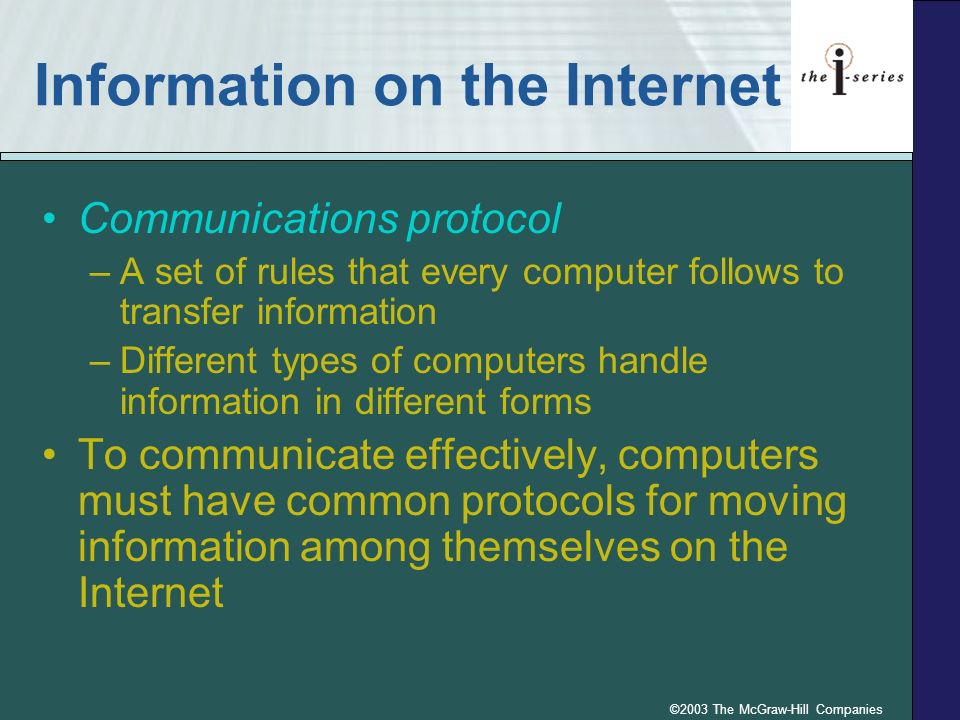 Information on the Internet

the i-series

• Communications protocol
– A set of rules that every computer follows to transfer information
– Different types of computers handle information in different forms
• To communicate effectively, computers must have common protocols for moving information among themselves on the Internet

©2003 The McGraw-Hill Companies